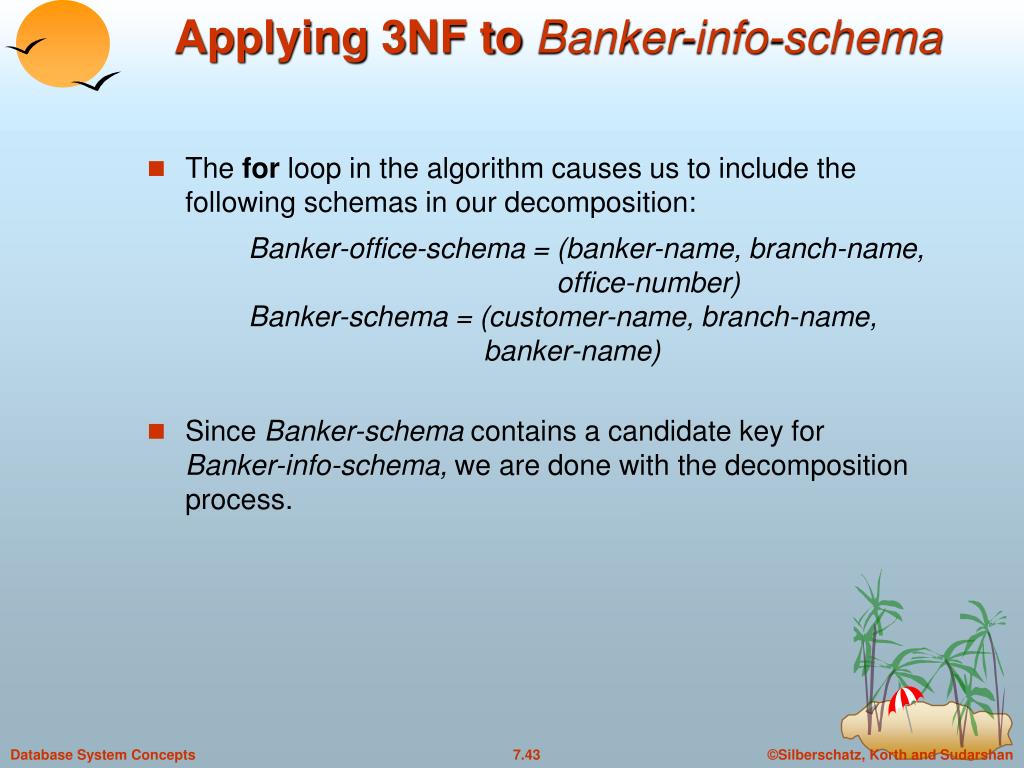 Applying 3NF to Banker-info-schema

The for loop in the algorithm causes us to include the following schemas in our decomposition:

Banker-office-schema = (banker-name, branch-name, office-number)
Banker-schema = (customer-name, branch-name, banker-name)

Since Banker-schema contains a candidate key for Banker-info-schema, we are done with the decomposition process.

Database System Concepts
7.43
©Silberschatz, Korth and Sudarshan